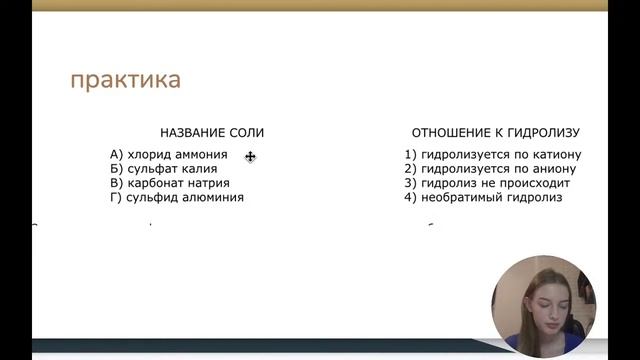 практика

НАЗВАНИЕ СОЛИ

А) хлорид аммония
Б) сульфат калия
В) карбонат натрия
Г) сульфид алюминия

ОТНОШЕНИЕ К ГИДРОЛИЗУ

1) гидролизуется по катиону
2) гидролизуется по аниону
3) гидролиз не происходит
4) необратимый гидролиз